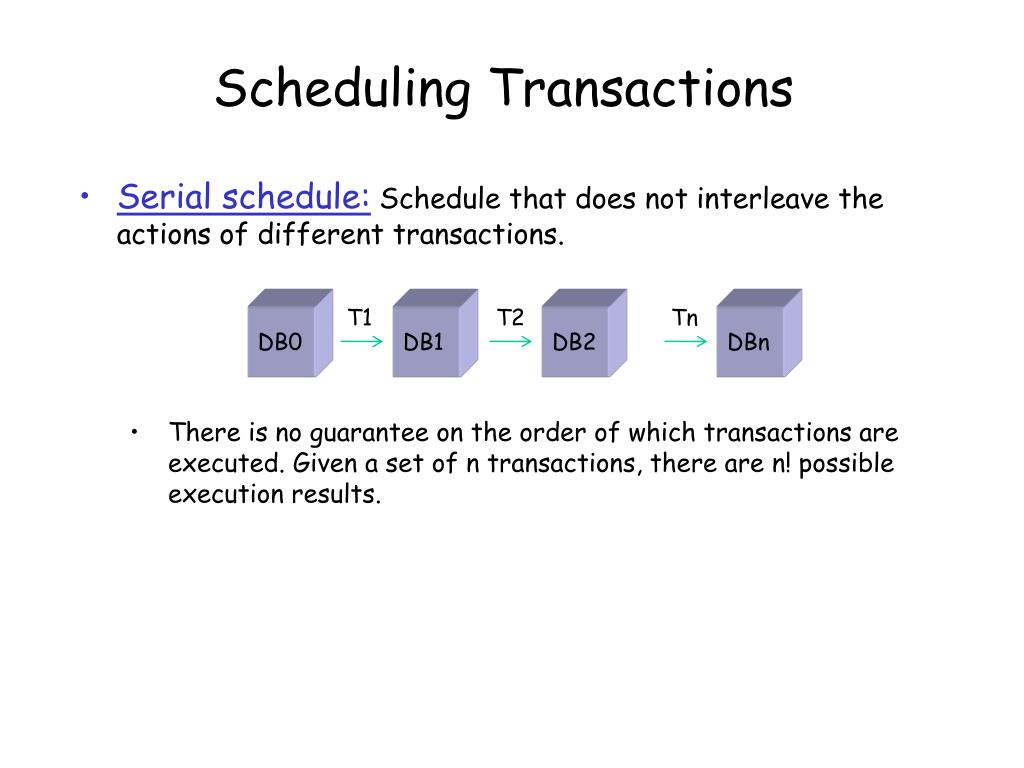 Scheduling Transactions

• Serial schedule: Schedule that does not interleave the actions of different transactions.

DB0 T1 DB1 T2 DB2 Tn DBn

• There is no guarantee on the order of which transactions are executed. Given a set of n transactions, there are n! possible execution results.